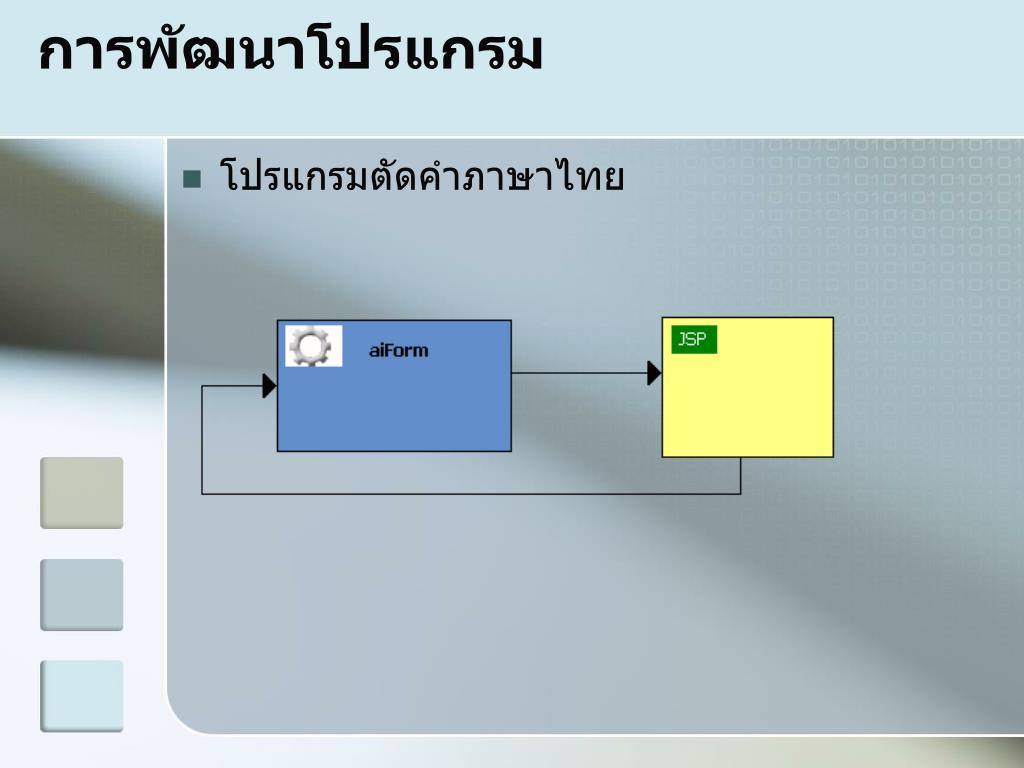 การพัฒนาโปรแกรม

โปรแกรมตัดคำภาษาไทย

aiForm

JSP